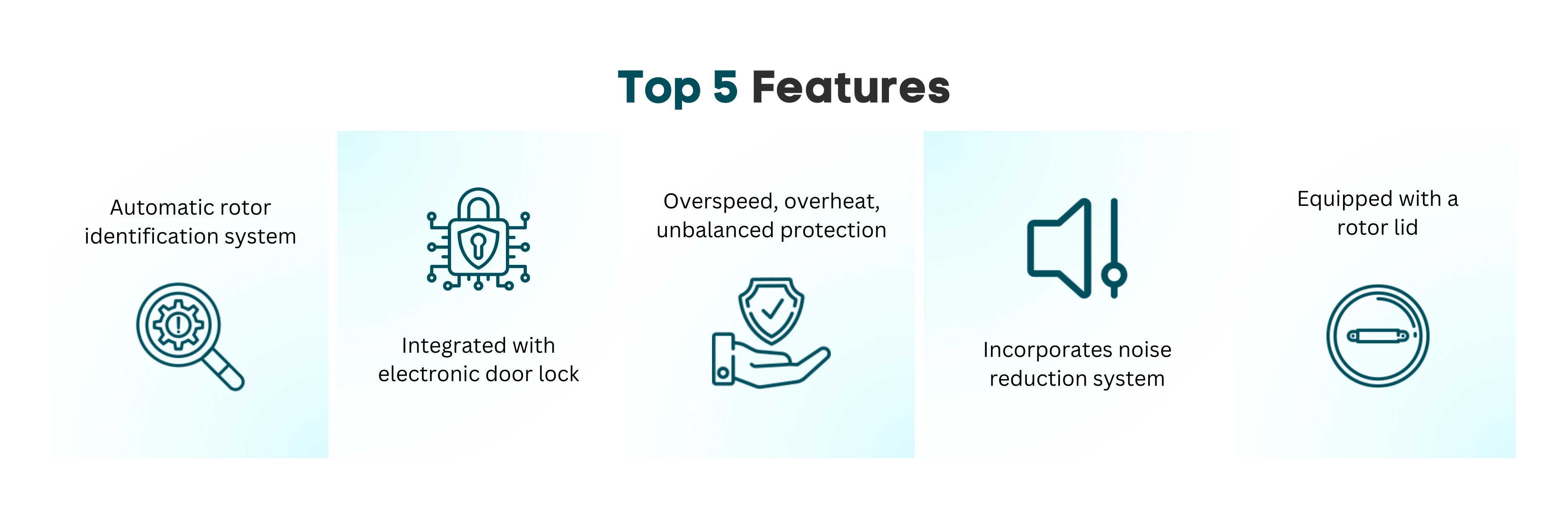 Top 5 Features

Automatic rotor identification system

Integrated with electronic door lock

Overspeed, overheat, unbalanced protection

Incorporates noise reduction system

Equipped with a rotor lid